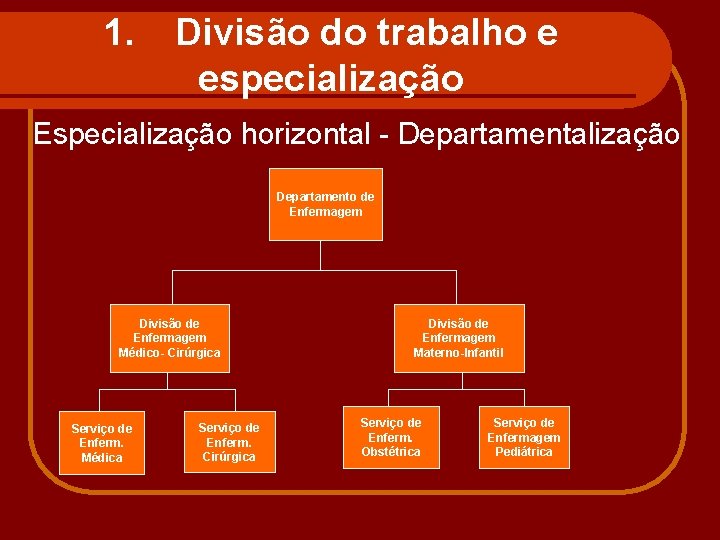 1. Divisão do trabalho e especialização

Especialização horizontal - Departamentalização

Departamento de Enfermagem

Divisão de Enfermagem Médico- Cirúrgica

Divisão de Enfermagem Materno-Infantil

Serviço de Enferm. Médica

Serviço de Enferm. Cirúrgica

Serviço de Enferm. Obstétrica

Serviço de Enfermagem Pediátrica